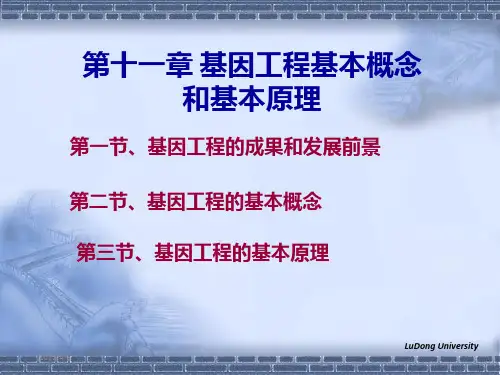 第十一章 基因工程基本概念和基本原理

第一节、基因工程的成果和发展前景

第二节、基因工程的基本概念

第三节、基因工程的基本原理

LuDong University